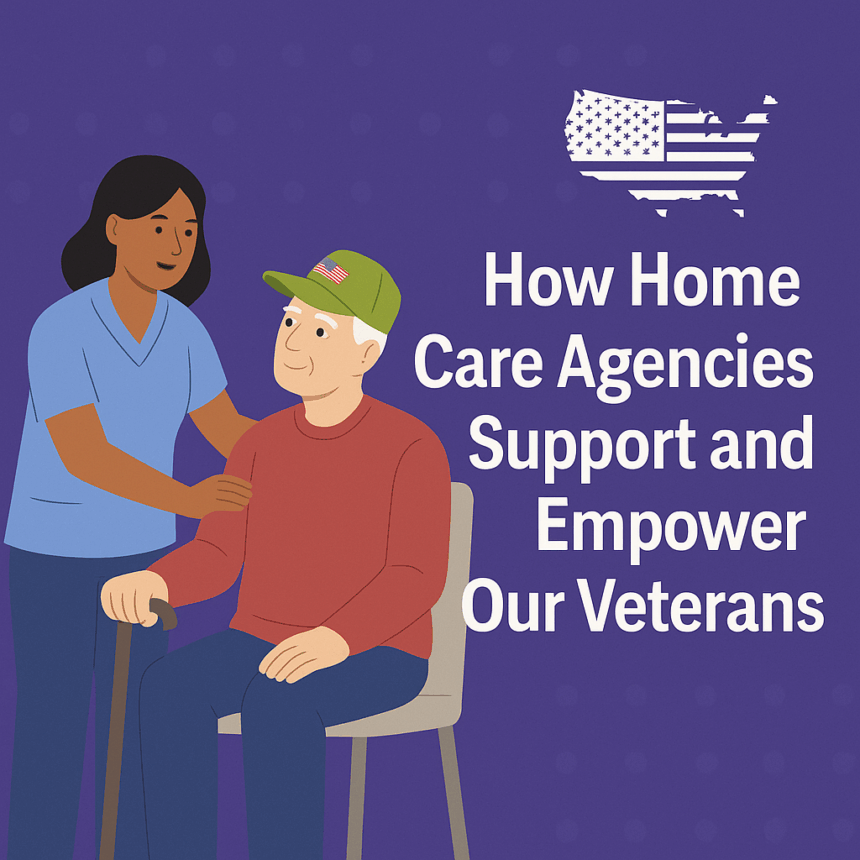 How Home Care Agencies Support and Empower Our Veterans